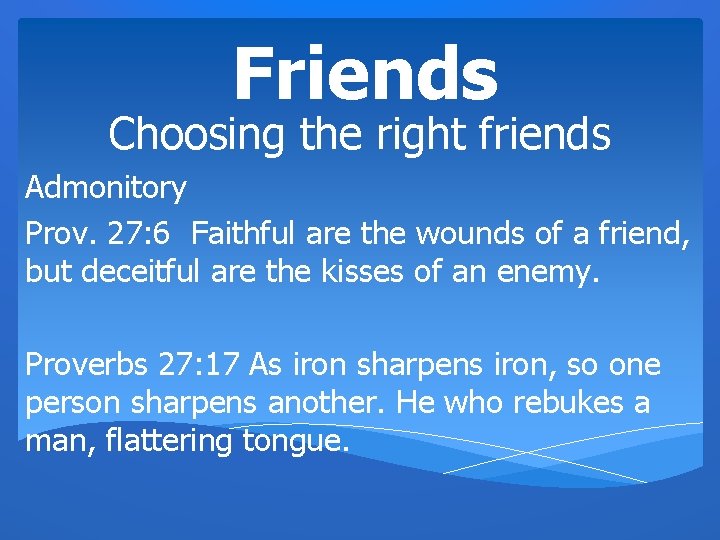 Friends
Choosing the right friends

Admonitory

Prov. 27:6 Faithful are the wounds of a friend, but deceitful are the kisses of an enemy.

Proverbs 27:17 As iron sharpens iron, so one person sharpens another. He who rebukes a man, flattering tongue.